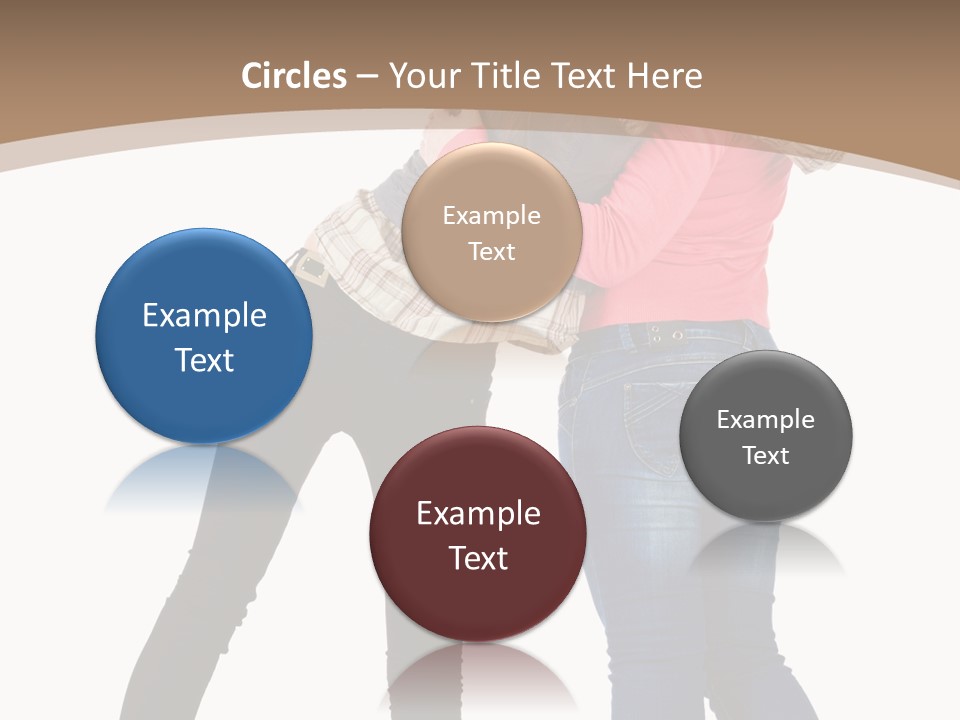 Circles – Your Title Text Here

Example Text

Example Text

Example Text

Example Text